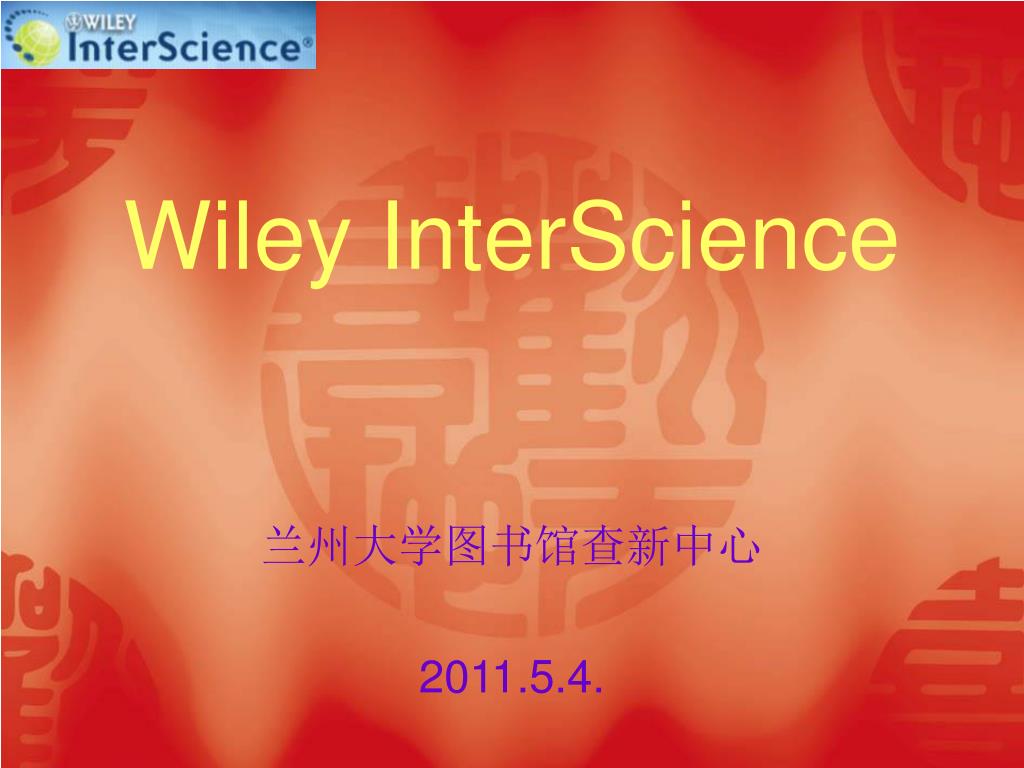 WILEY
InterScience®

Wiley InterScience

兰州大学图书馆查新中心

2011.5.4.